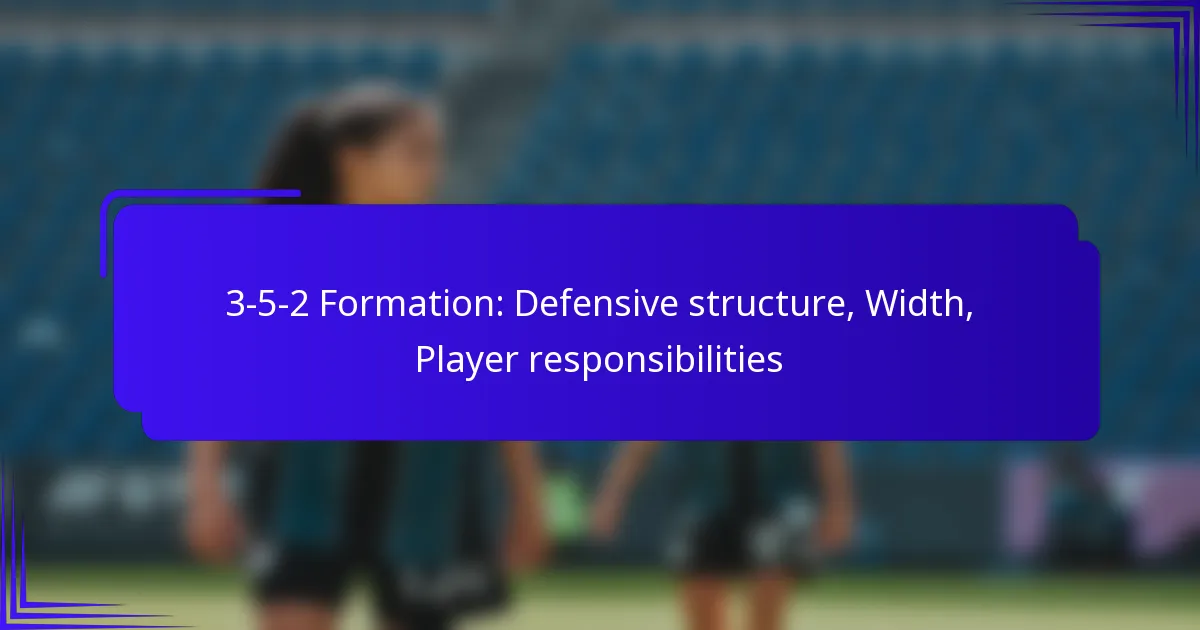 3-5-2 Formation: Defensive structure, Width, Player responsibilities